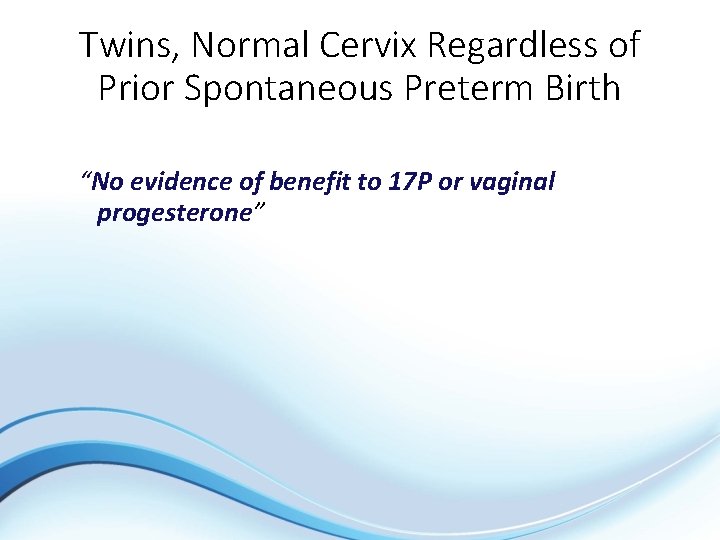 Twins, Normal Cervix Regardless of Prior Spontaneous Preterm Birth

“No evidence of benefit to 17P or vaginal progesterone”